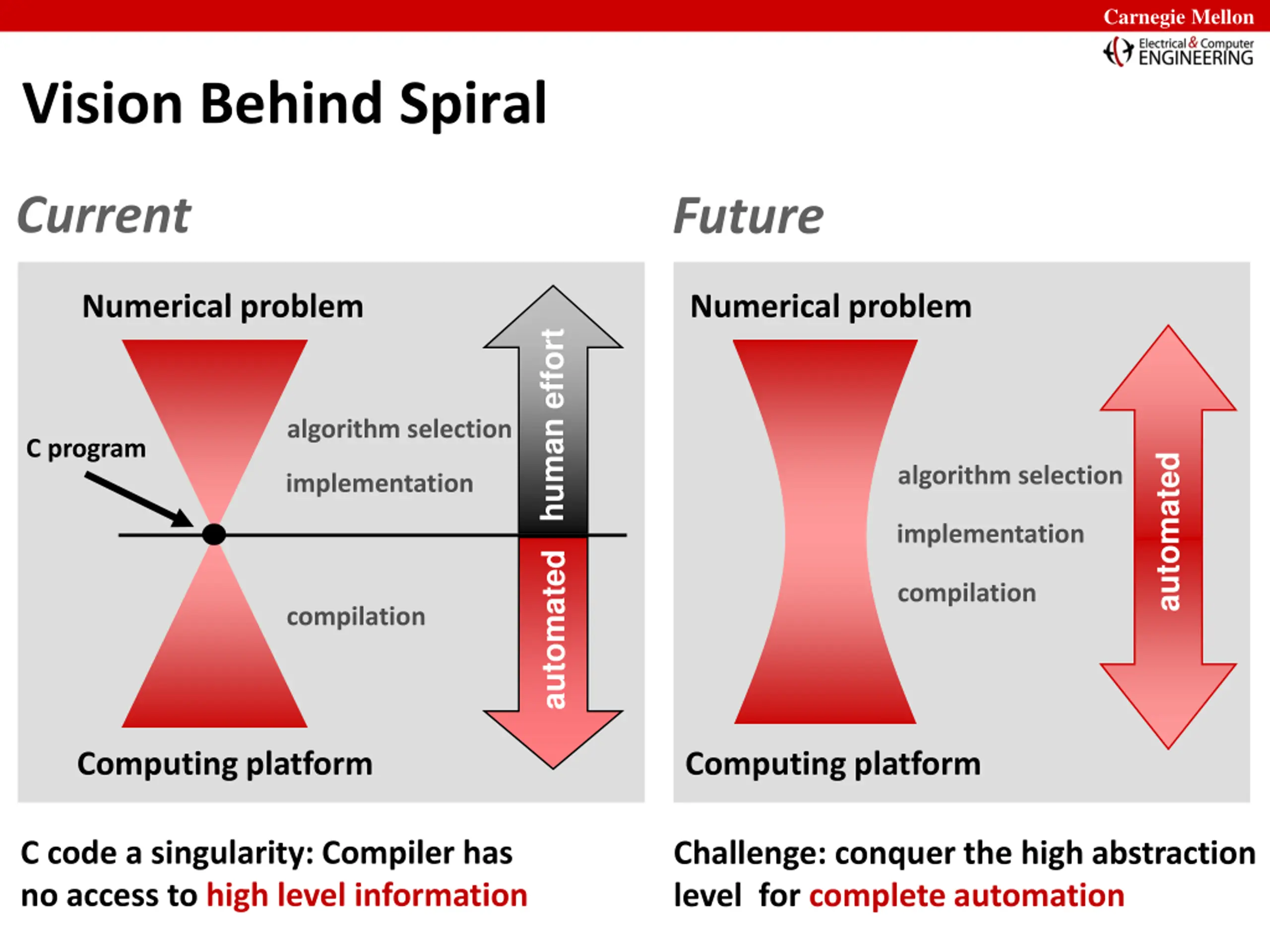 Carnegie Mellon
Electrical & Computer ENGINEERING

Vision Behind Spiral

Current

Numerical problem

C program

algorithm selection

implementation

compilation

human effort

automated

Computing platform

C code a singularity: Compiler has no access to high level information

Future

Numerical problem

algorithm selection

implementation

compilation

automated

Computing platform

Challenge: conquer the high abstraction level for complete automation